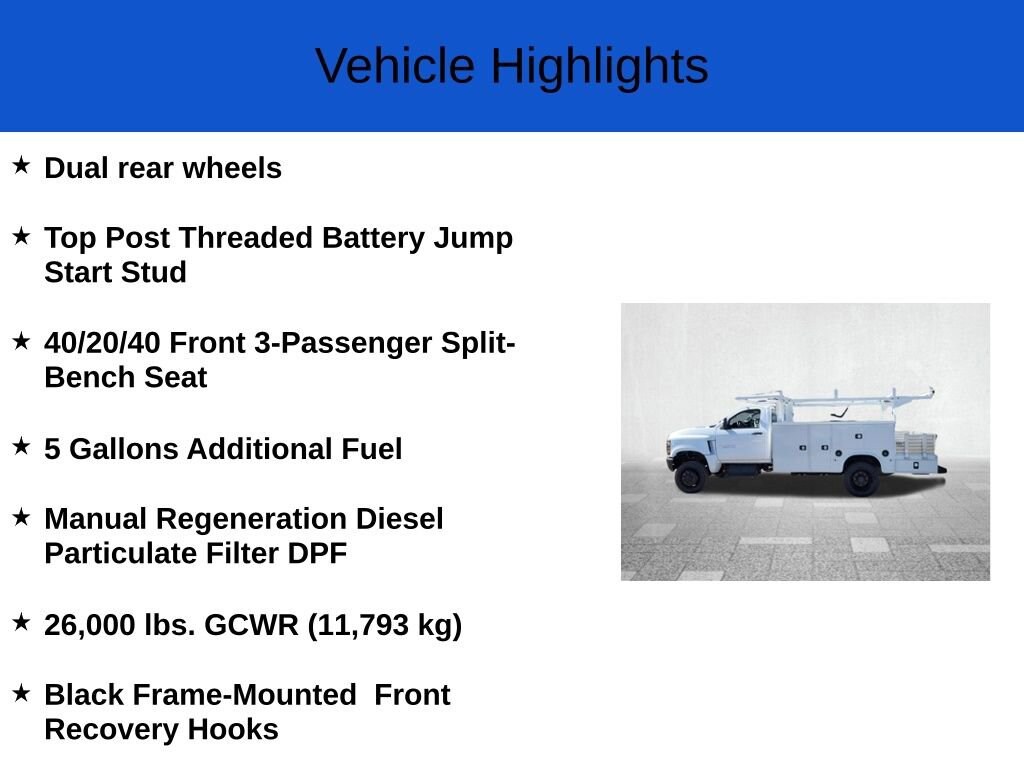 Vehicle Highlights

★ Dual rear wheels

★ Top Post Threaded Battery Jump Start Stud

★ 40/20/40 Front 3-Passenger Split-Bench Seat

★ 5 Gallons Additional Fuel

★ Manual Regeneration Diesel Particulate Filter DPF

★ 26,000 lbs. GCWR (11,793 kg)

★ Black Frame-Mounted Front Recovery Hooks